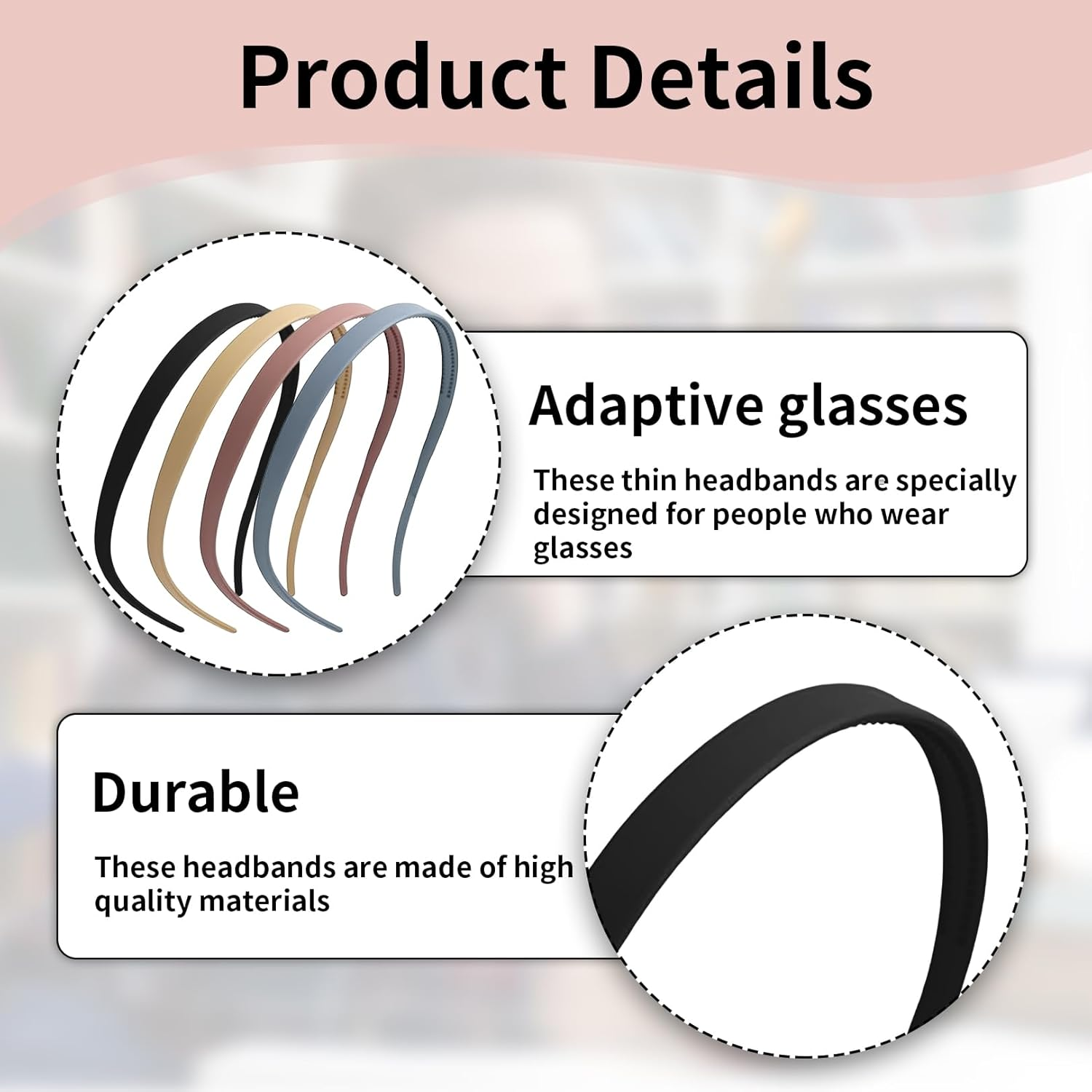 Product Details

Adaptive glasses

These thin headbands are specially designed for people who wear glasses

Durable

These headbands are made of high quality materials